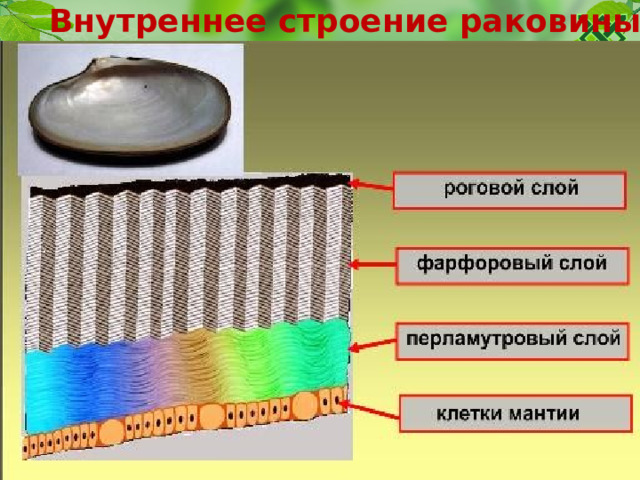 Внутреннее строение раковины

роговой слой

фарфоровый слой

перламутровый слой

клетки мантии